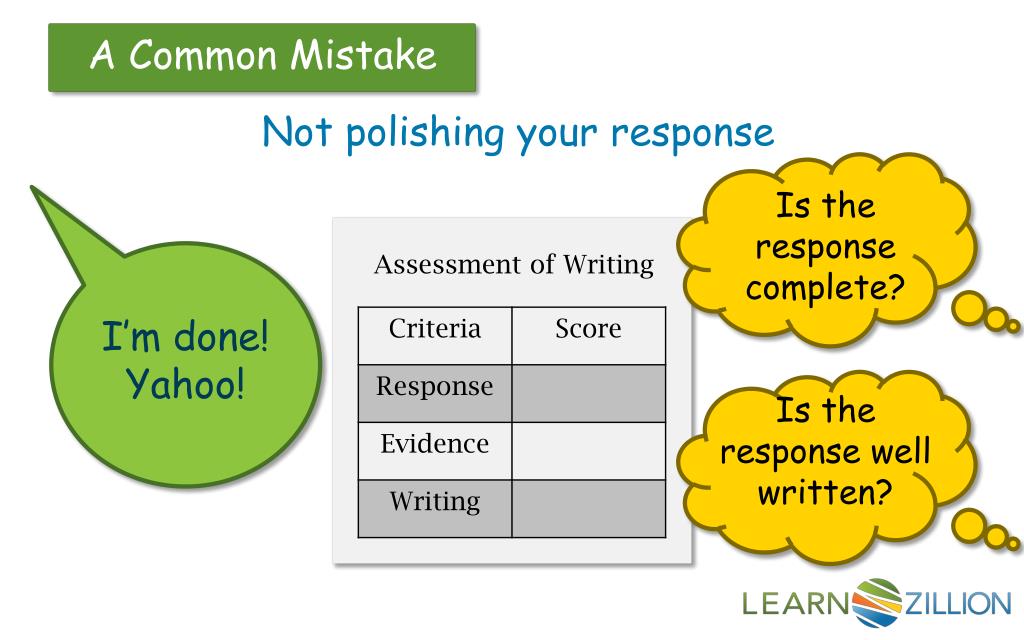 A Common Mistake

Not polishing your response

I'm done! Yahoo!

Assessment of Writing

| Criteria | Score |
|---|---|
| Response | |
| Evidence | |
| Writing | |

Is the response complete?

Is the response well written?

LEARNZILLION